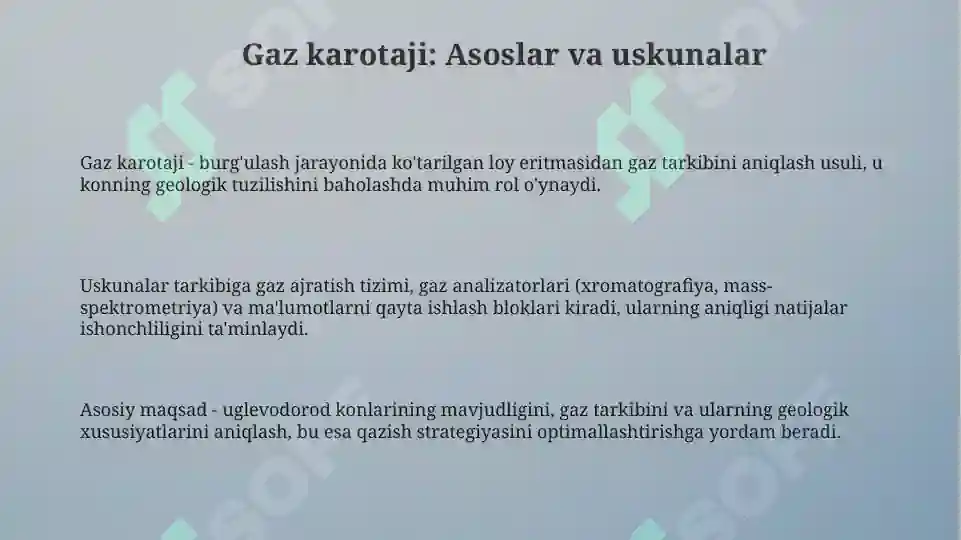 Gaz karotaji: Asoslar va uskunalar

Gaz karotaji - burg'ulash jarayonida ko'tarilgan loy eritmasidan gaz tarkibini aniqlash usuli, u konning geologik tuzilishini baholashda muhim rol o'ynaydi.

Uskunalar tarkibiga gaz ajratish tizimi, gaz analizatorlari (xromatografiya, mass-spektrometriya) va ma'lumotlarni qayta ishlash bloklari kiradi, ularning aniqligi natijalar ishonchliligini ta'minlaydi.

Asosiy maqsad - uglevodorod konlarining mavjudligini, gaz tarkibini va ularning geologik xususiyatlarini aniqlash, bu esa qazish strategiyasini optimallashtirishga yordam beradi.